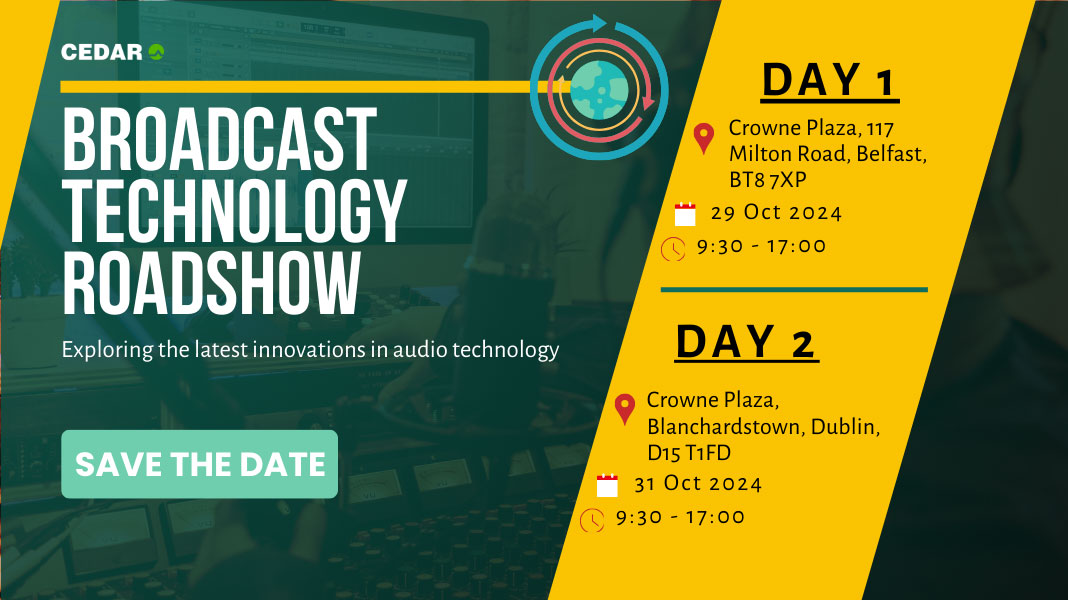 CEDAR

BROADCAST TECHNOLOGY ROADSHOW

Exploring the latest innovations in audio technology

SAVE THE DATE

DAY 1

Crowne Plaza, 117 Milton Road, Belfast, BT8 7XP

29 Oct 2024

9:30 - 17:00

DAY 2

Crowne Plaza, Blanchardstown, Dublin, D15 T1FD

31 Oct 2024

9:30 - 17:00